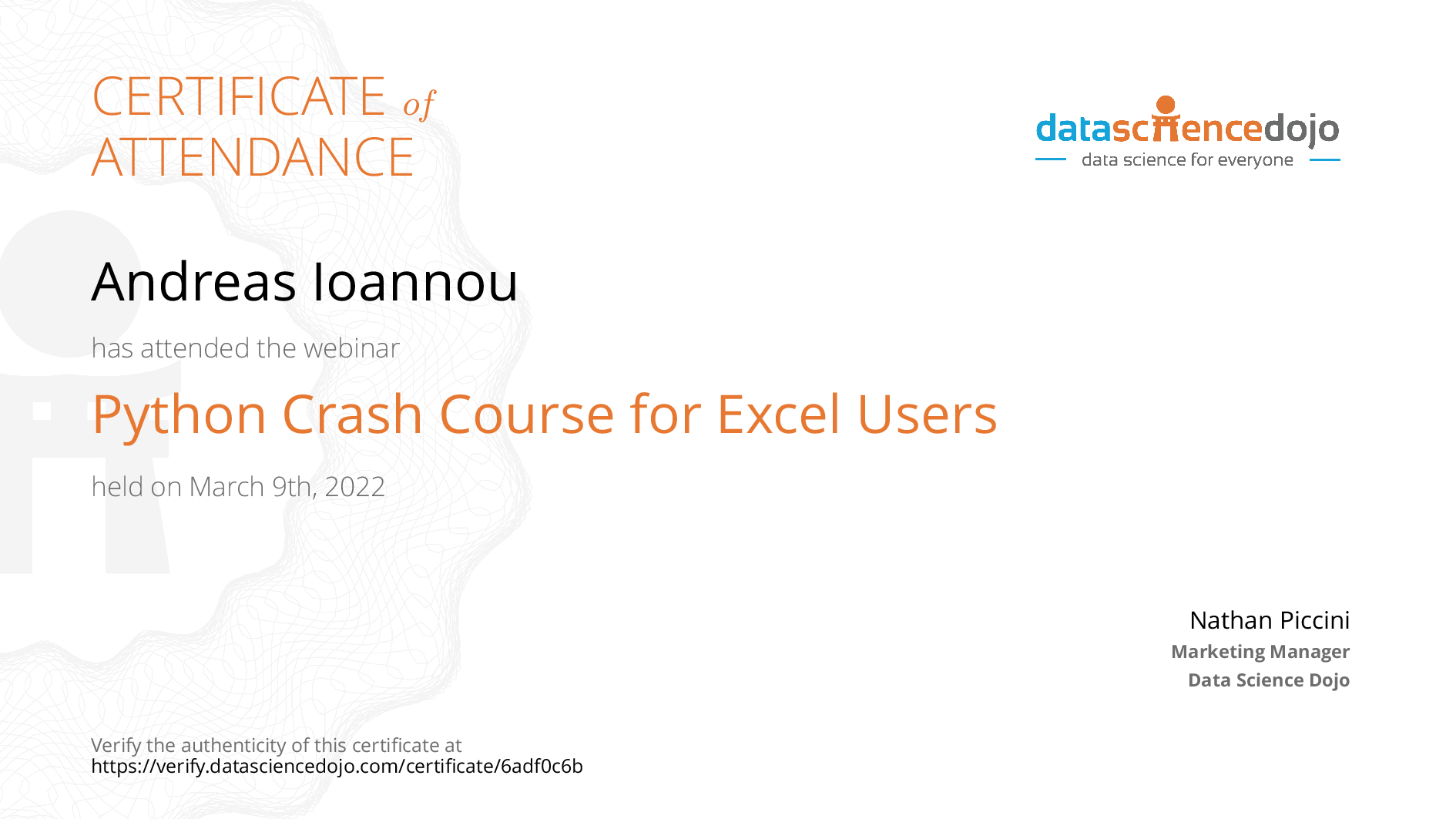 CERTIFICATE of
ATTENDANCE

datasciencedojo
data science for everyone

Andreas Ioannou

has attended the webinar

Python Crash Course for Excel Users

held on March 9th, 2022

Nathan Piccini
Marketing Manager
Data Science Dojo

Verify the authenticity of this certificate at
https://verify.datasciencedojo.com/certificate/6adf0c6b